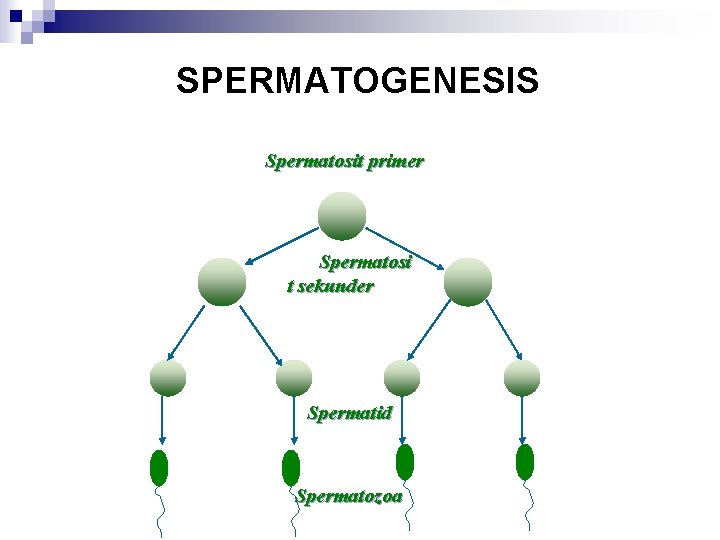 SPERMATOGENESIS

Spermatosit primer

Spermatosi t sekunder

Spermatid

Spermatozoa